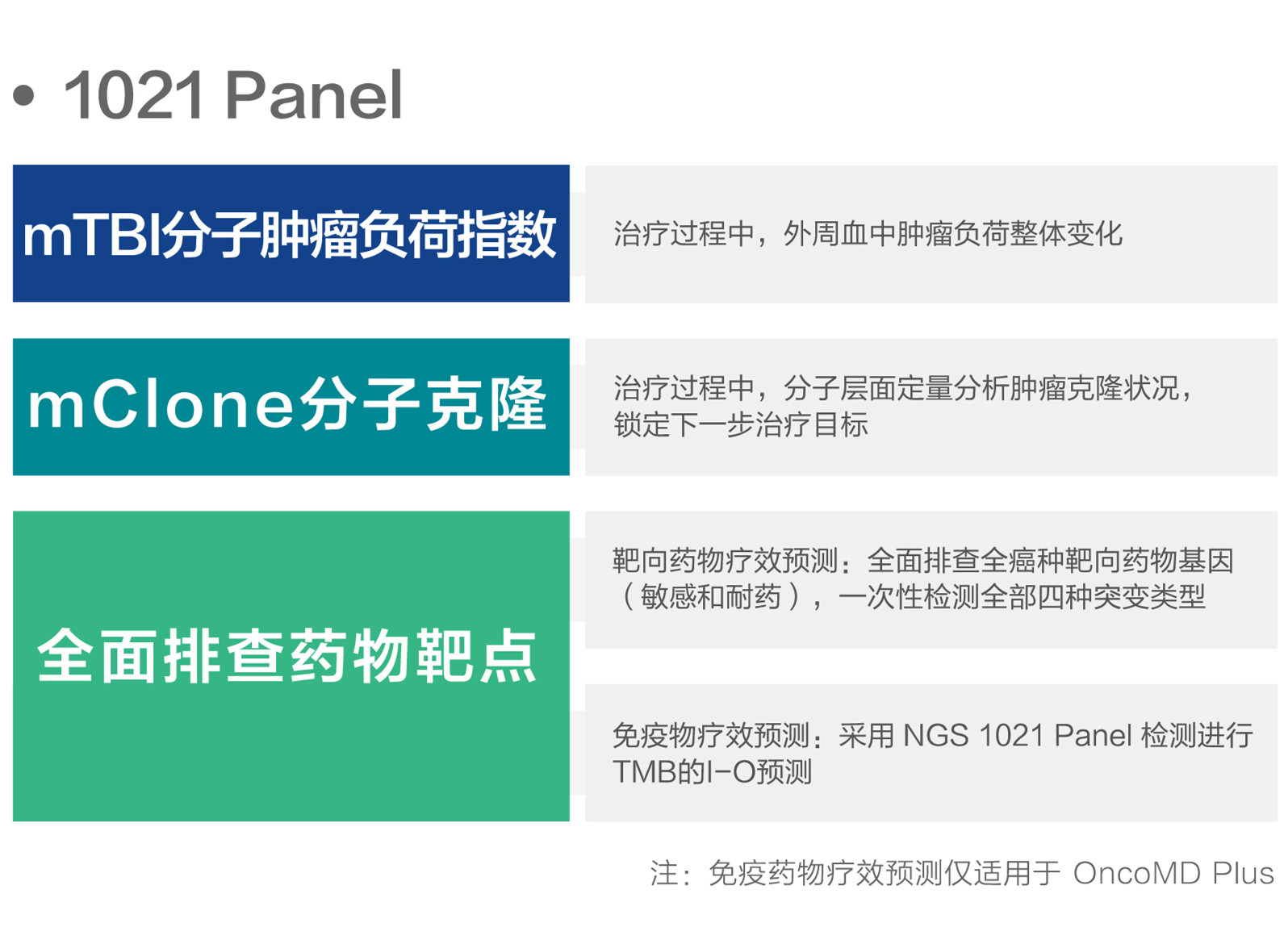 • 1021 Panel

mTBI分子肿瘤负荷指数

治疗过程中，外周血中肿瘤负荷整体变化

mClone分子克隆

治疗过程中，分子层面定量分析肿瘤克隆状况，锁定下一步治疗目标

全面排查药物靶点

靶向药物疗效预测：全面排查全癌种靶向药物基因（敏感和耐药），一次性检测全部四种突变类型

免疫物疗效预测：采用 NGS 1021 Panel 检测进行TMB的I-O预测

注：免疫药物疗效预测仅适用于 OncoMD Plus